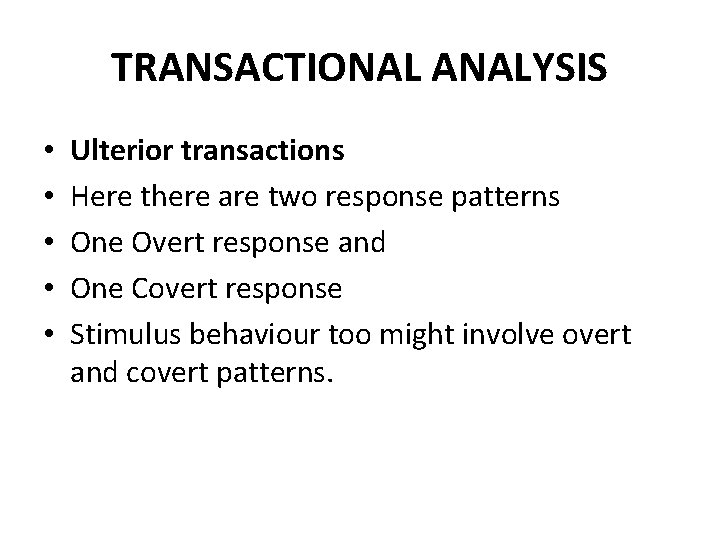 TRANSACTIONAL ANALYSIS

• Ulterior transactions
• Here there are two response patterns
• One Overt response and
• One Covert response
• Stimulus behaviour too might involve overt and covert patterns.